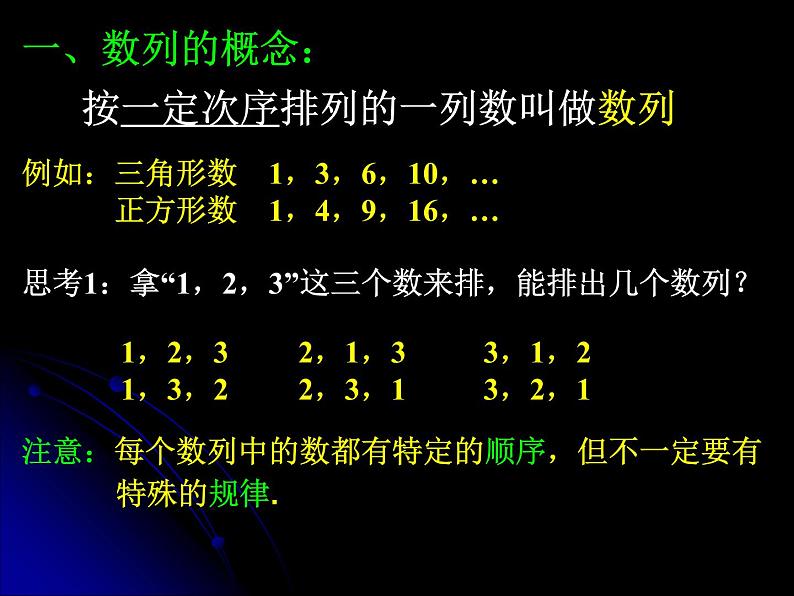 一、数列的概念：

按一定次序排列的一列数叫做数列

例如：三角形数 1，3，6，10，…
正方形数 1，4，9，16，…

思考1：拿“1，2，3”这三个数来排，能排出几个数列？

1，2，3　　2，1，3　　3，1，2
1，3，2　　2，3，1　　3，2，1

注意：每个数列中的数都有特定的顺序，但不一定要有特殊的规律.